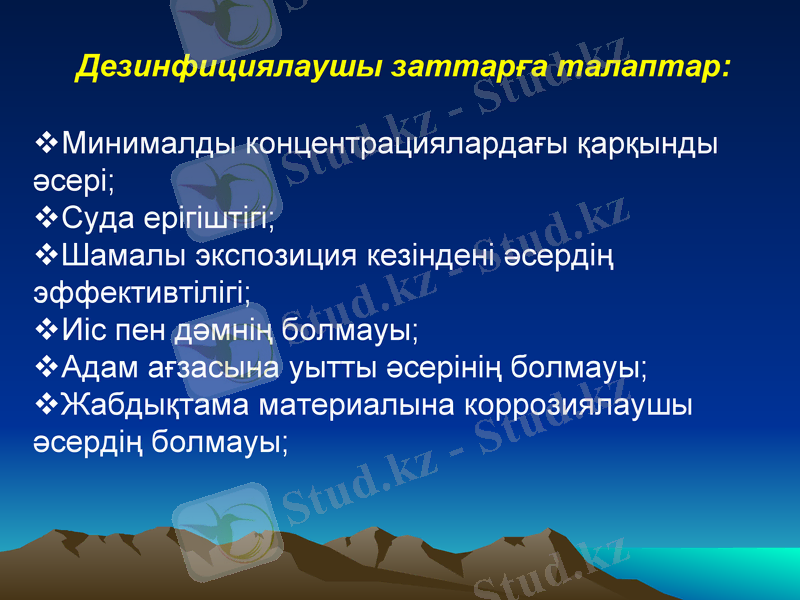 Дезинфициялаушы заттарға талаптар:

❖Минималды концентрациялардағы қарқынды әсері;
❖Суда ерігіштігі;
❖Шамалы экспозиция кезіндені әсердің эффективтілігі;
❖Иіс пен дәмнің болмауы;
❖Адам ағзасына уытты әсерінің болмауы;
❖Жабдықтама материалына коррозиялаушы әсердің болмауы;

Stud.kz - Stud.kz
Stud.kz - Stud.kz
Stud.kz - Stud.kz
Stud.kz - Stud.kz
Stud.kz